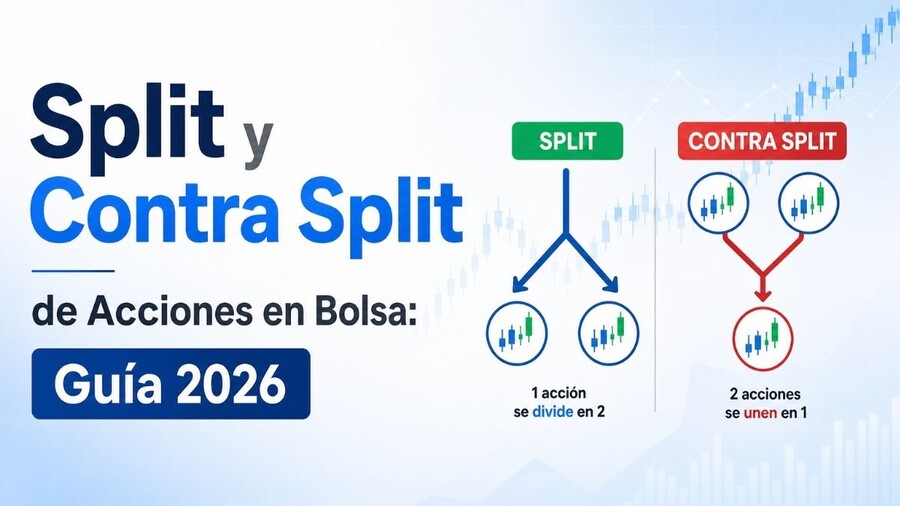 Split y Contra Split

de Acciones en Bolsa:

Guía 2026

SPLIT

1 acción se divide en 2

CONTRA SPLIT

2 acciones se unen en 1